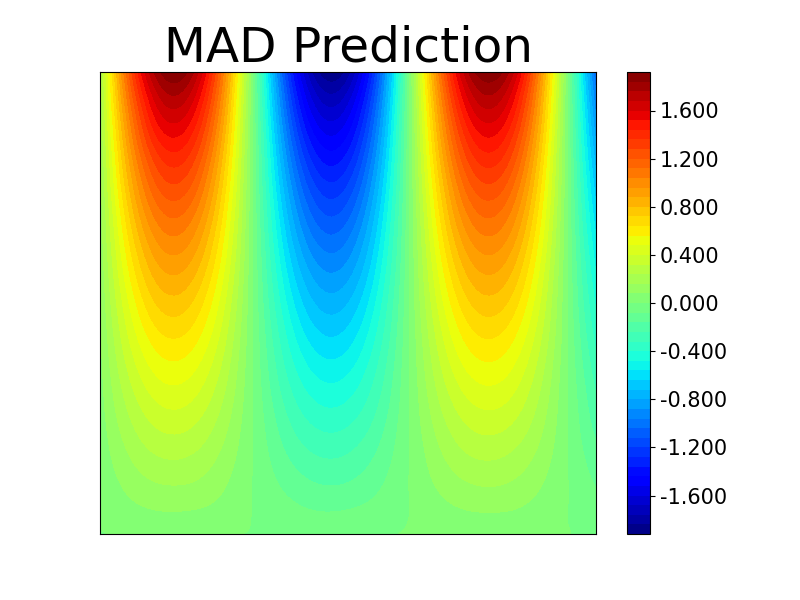 MAD Prediction

1.600
1.200
0.800
0.400
0.000
-0.400
-0.800
-1.200
-1.600